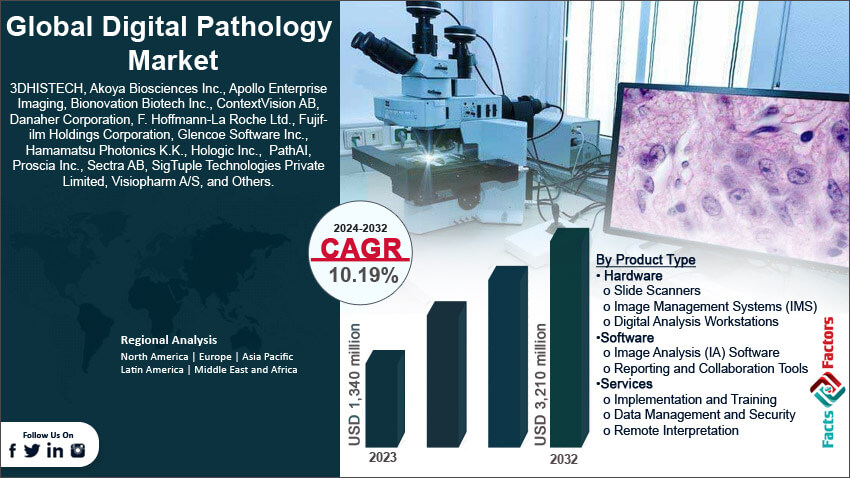 Global Digital Pathology Market

3DHISTECH, Akoya Biosciences Inc., Apollo Enterprise Imaging, Bionovation Biotech Inc., ContextVision AB, Danaher Corporation, F. Hoffmann-La Roche Ltd., Fujifilm Holdings Corporation, Glencoe Software Inc., Hamamatsu Photonics K.K., Hologic Inc., PathAI, Proscia Inc., Sectra AB, SigTuple Technologies Private Limited, Visiopharm A/S, and Others.

2024-2032
CAGR
10.19%

Regional Analysis
North America | Europe | Asia Pacific
Latin America | Middle East and Africa

Follow Us On

USD 1,340 million
2023
USD 3,210 million
2032

By Product Type
• Hardware
o Slide Scanners
o Image Management Systems (IMS)
o Digital Analysis Workstations
•Software
o Image Analysis (IA) Software
o Reporting and Collaboration Tools
•Services
o Implementation and Training
o Data Management and Security
o Remote Interpretation

Facts Factors